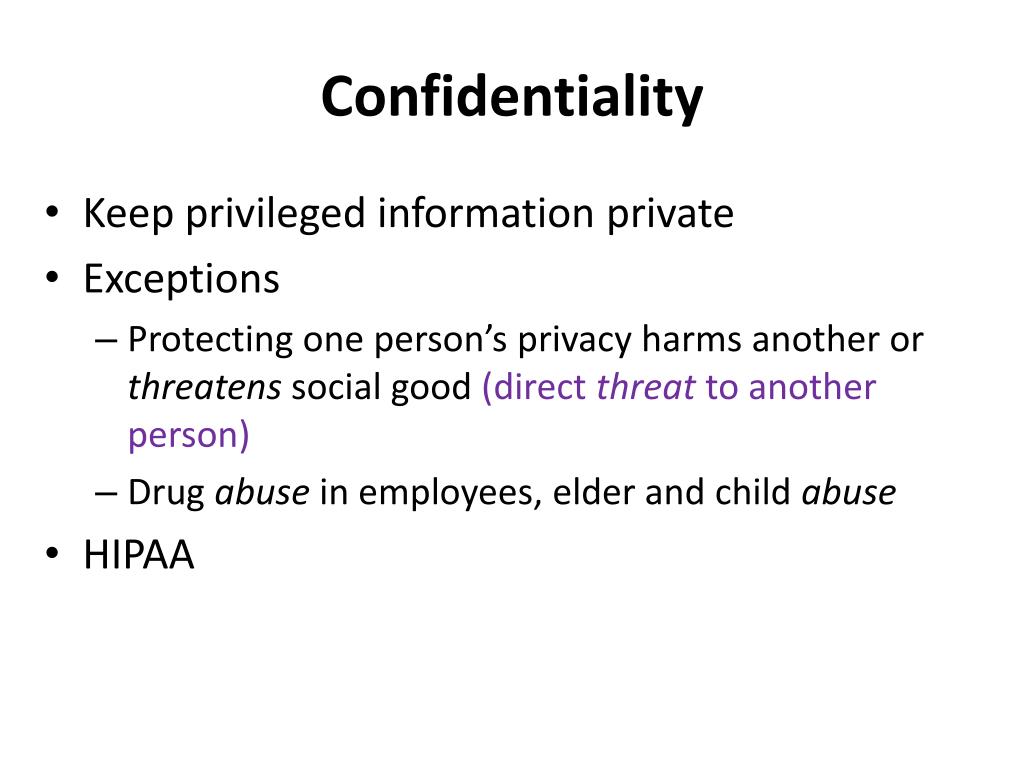 Confidentiality

• Keep privileged information private
• Exceptions
– Protecting one person's privacy harms another or threatens social good (direct threat to another person)
– Drug abuse in employees, elder and child abuse
• HIPAA